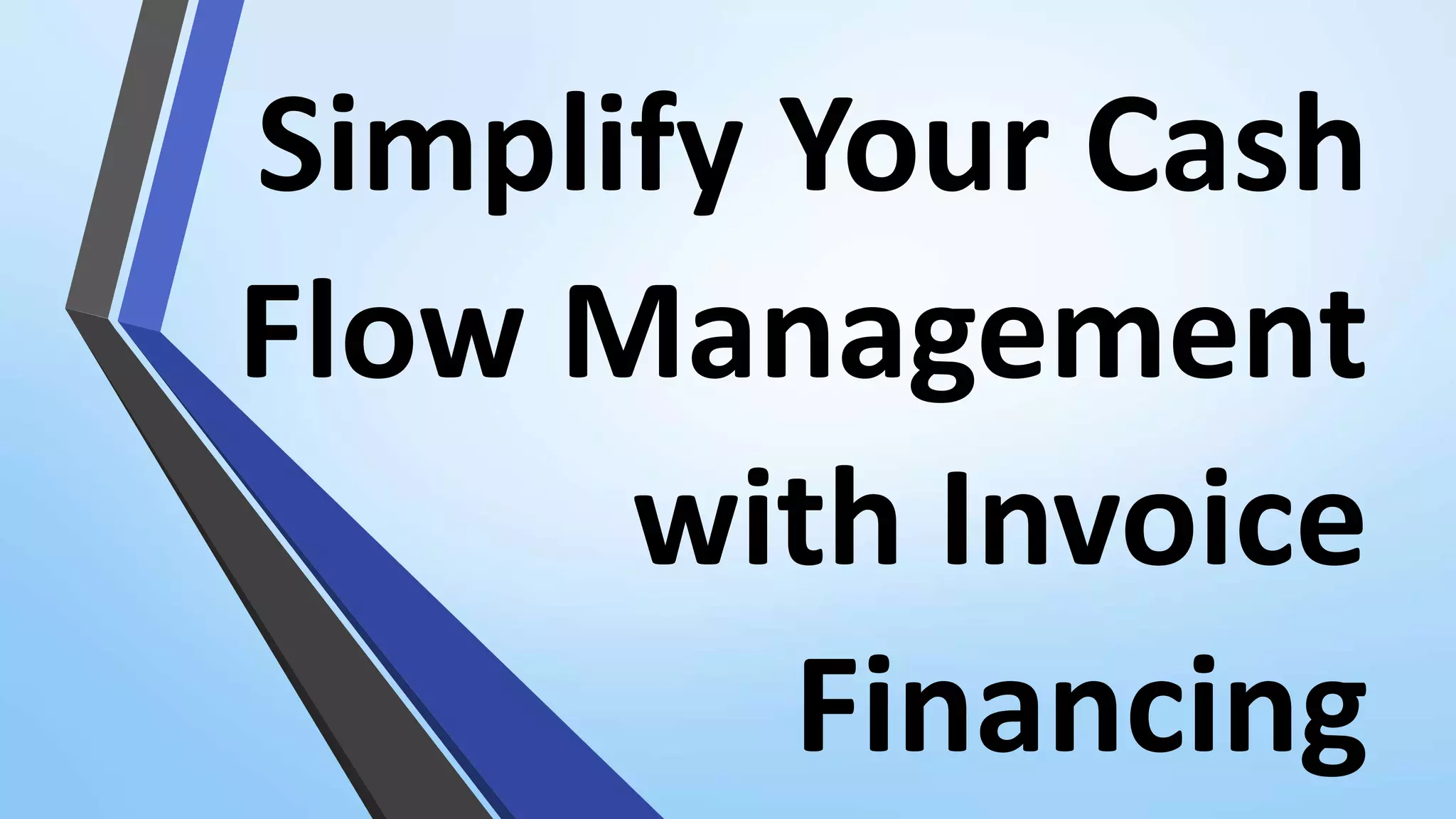 Simplify Your Cash Flow Management with Invoice Financing